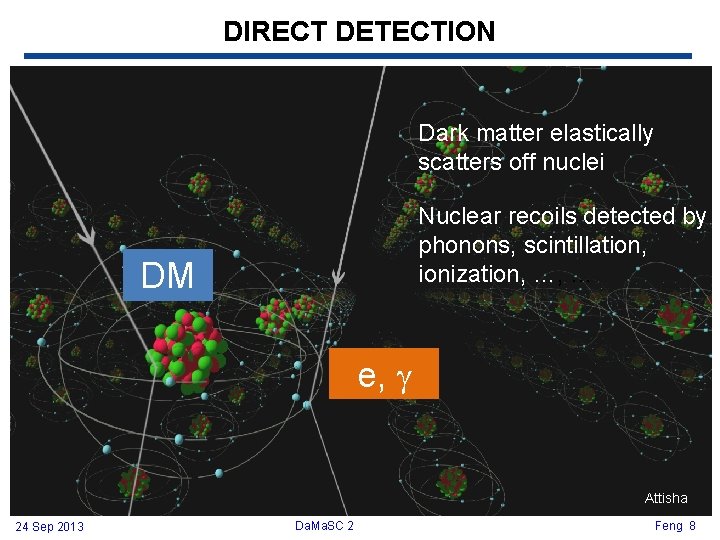 DIRECT DETECTION

Dark matter elastically scatters off nuclei

Nuclear recoils detected by phonons, scintillation, ionization, …

DM

e, $\gamma$

Attisha

24 Sep 2013

DaMaSC 2

Feng 8